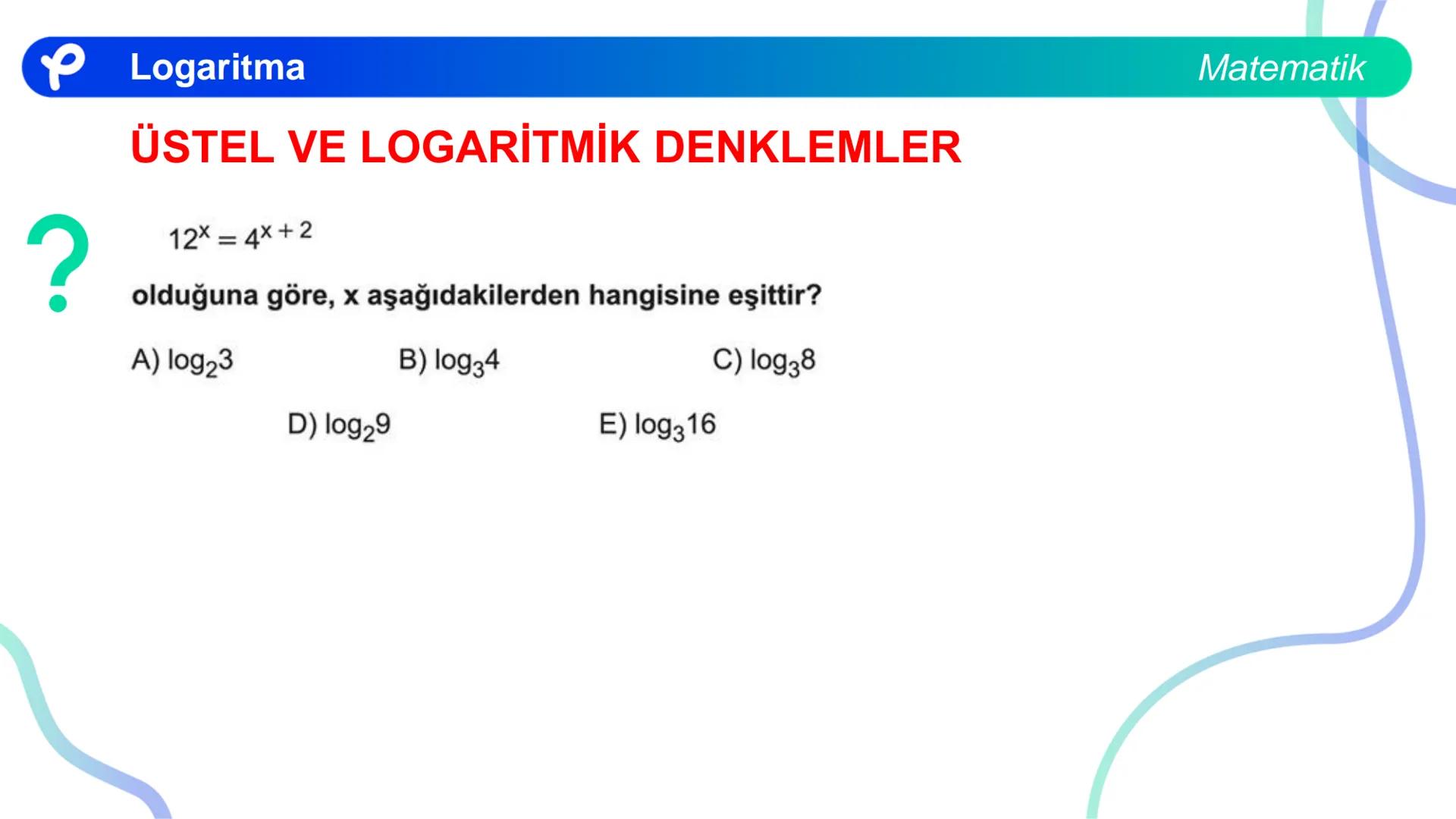 Logaritma

Matematik

ÜSTEL VE LOGARİTMİK DENKLEMLER

?

$12^x = 4^{x+2}$

olduğuna göre, x aşağıdakilerden hangisine eşittir?

A) $\log_2 3$

B) $\log_3 4$

C) $\log_3 8$

D) $\log_2 9$

E) $\log_3 16$